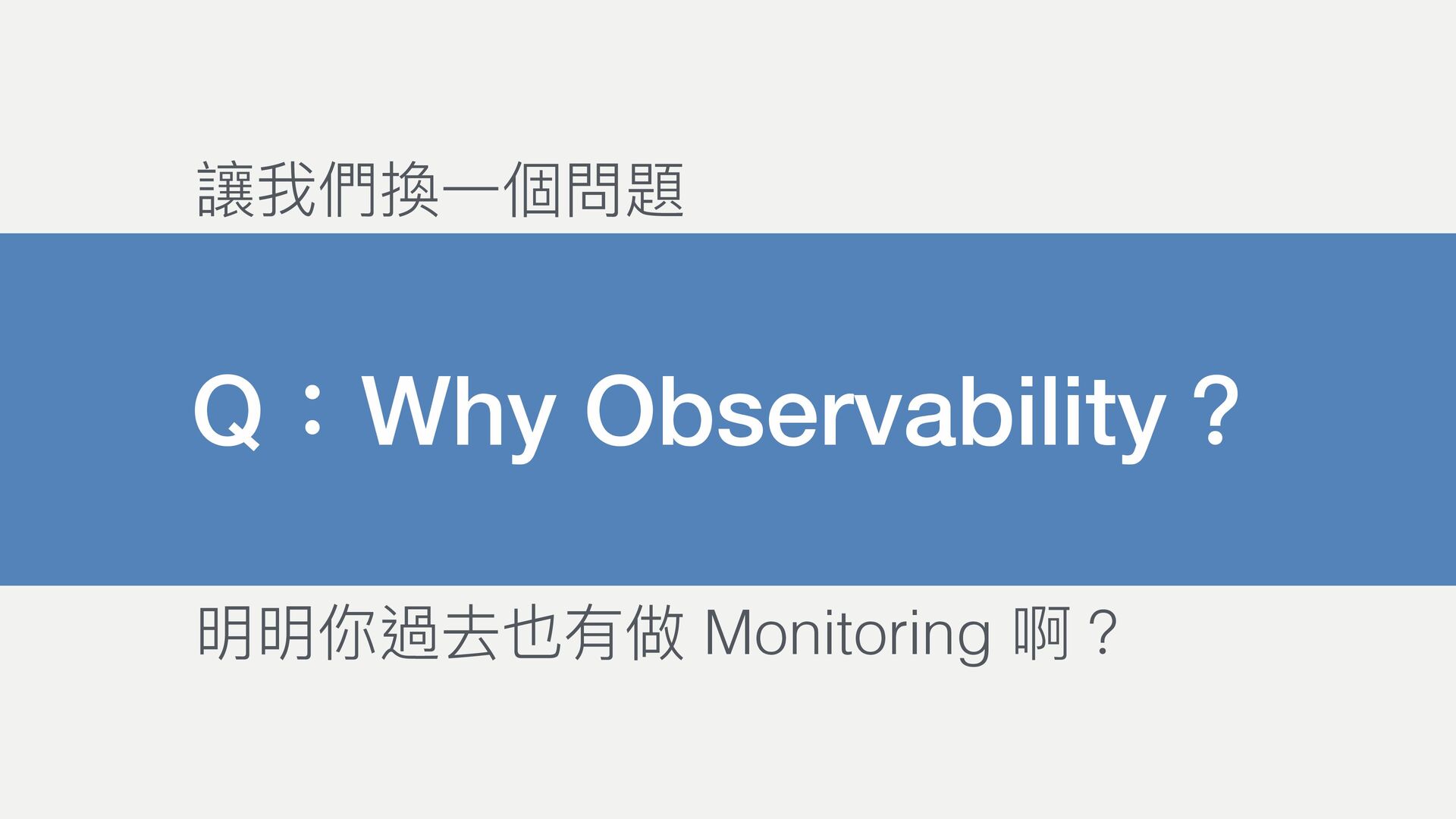 讓我們換一個問題

Q：Why Observability？

明明你過去也有做 Monitoring 啊？